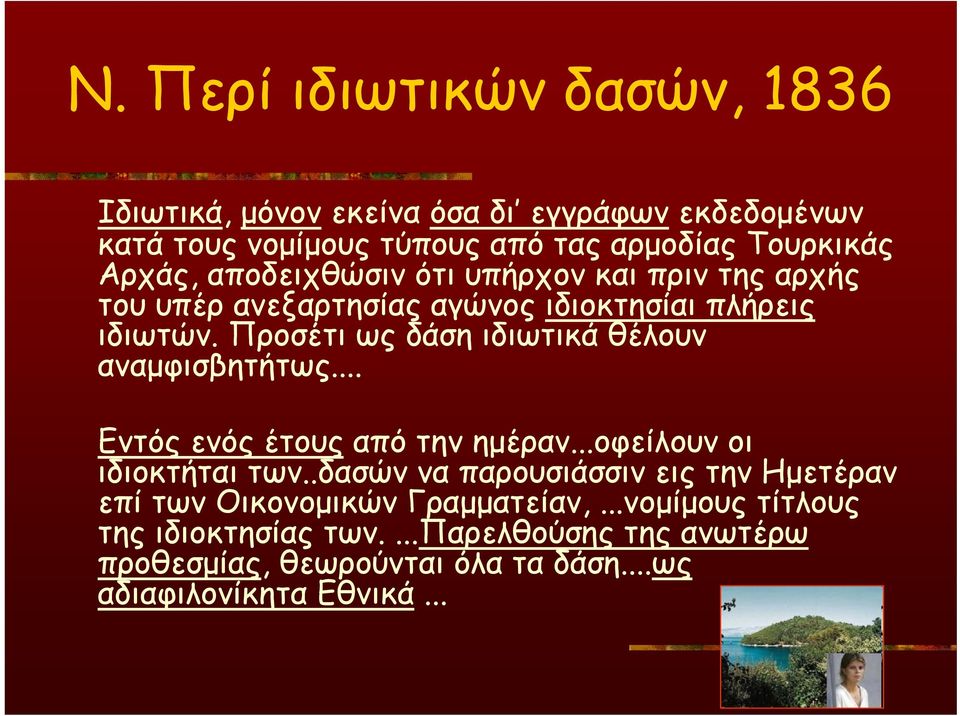 Ν. Περί ιδιωτικών δασών, 1836

Ιδιωτικά, μόνον εκείνα όσα δι' εγγράφων εκδεδομένων κατά τους νομίμους τύπους από τας αρμοδίας Τουρκικάς Αρχάς, αποδειχθώσιν ότι υπήρχον και πριν της αρχής του υπέρ ανεξαρτησίας αγώνος ιδιοκτησίαι πλήρεις ιδιωτών. Προσέτι ως δάση ιδιωτικά θέλουν αναμφισβητήτως....

Εντός ενός έτους από την ημέραν...οφείλουν οι ιδιοκτήται των..δασών να παρουσιάσσιν εις την Ημετέραν επί των Οικονομικών Γραμματείαν, ...νομίμους τίτλους της ιδιοκτησίας των. ...Παρελθούσης της ανωτέρω προθεσμίας, θεωρούνται όλα τα δάση....ως αδιαφιλονίκητα Εθνικά ...